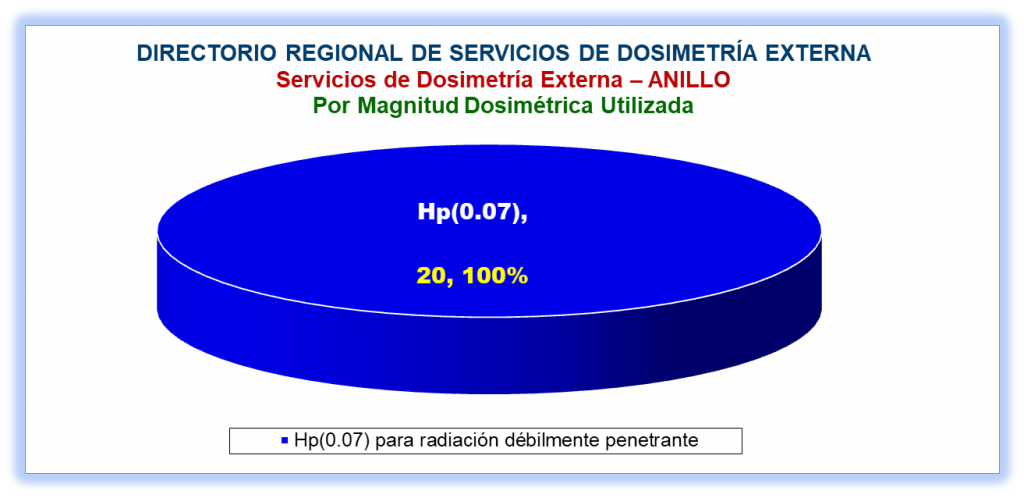 DIRECTORIO REGIONAL DE SERVICIOS DE DOSIMETRÍA EXTERNA
Servicios de Dosimetría Externa – ANILLO
Por Magnitud Dosimétrica Utilizada

Hp(0.07),

20, 100%

Hp(0.07) para radiación débilmente penetrante